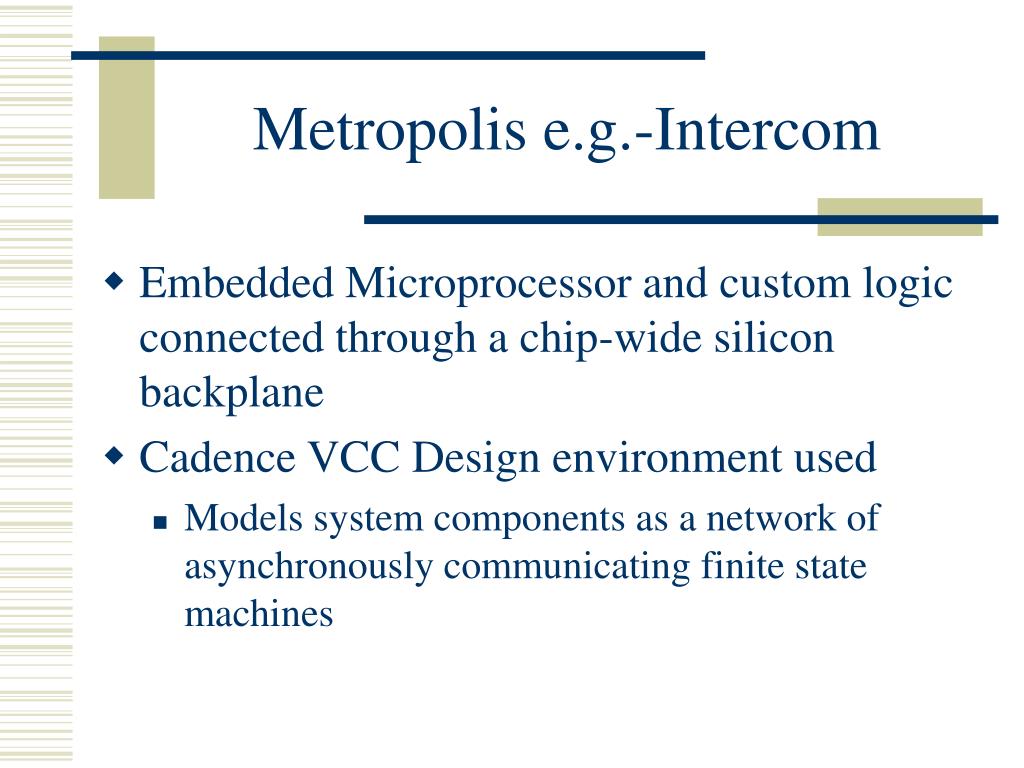 Metropolis e.g.-Intercom

Embedded Microprocessor and custom logic connected through a chip-wide silicon backplane

Cadence VCC Design environment used

Models system components as a network of asynchronously communicating finite state machines